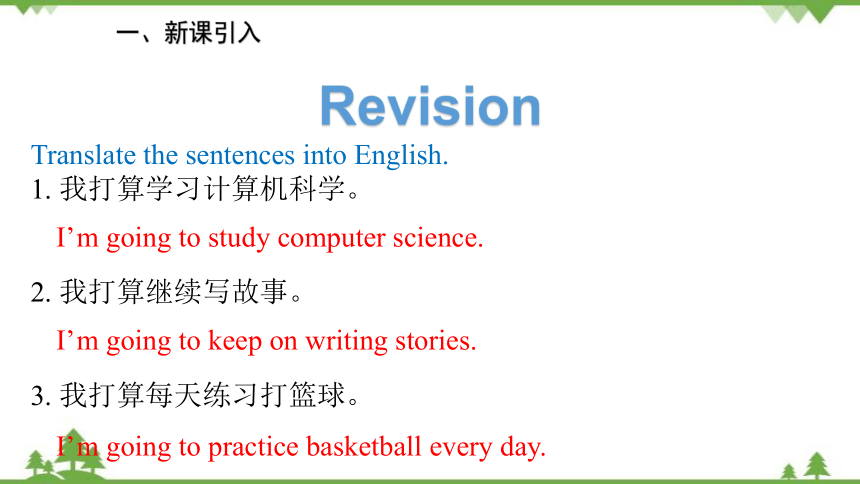 一、新课引入

Revision

Translate the sentences into English.

1. 我打算学习计算机科学。

I’m going to study computer science.

2. 我打算继续写故事。

I’m going to keep on writing stories.

3. 我打算每天练习打篮球。

I’m going to practice basketball every day.